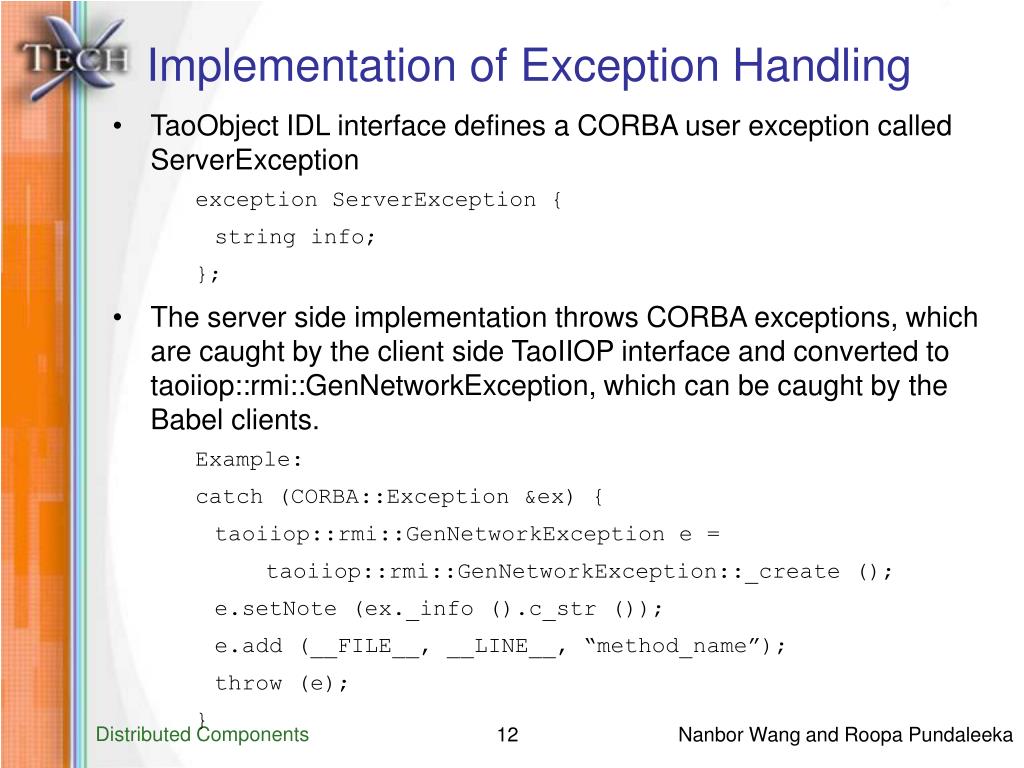 TECH

Implementation of Exception Handling

• TaoObject IDL interface defines a CORBA user exception called ServerException

exception ServerException {
 string info;
};

• The server side implementation throws CORBA exceptions, which are caught by the client side TaoIIOP interface and converted to taoiiop::rmi::GenNetworkException, which can be caught by the Babel clients.

Example:
catch (CORBA::Exception &ex) {
 taoiiop::rmi::GenNetworkException e =
 taoiiop::rmi::GenNetworkException::_create ();
 e.setNote (ex._info ().c_str ());
 e.add (__FILE__, __LINE__, “method_name”);
 throw (e);
}

Distributed Components 12 Nanbor Wang and Roopa Pundaleeka